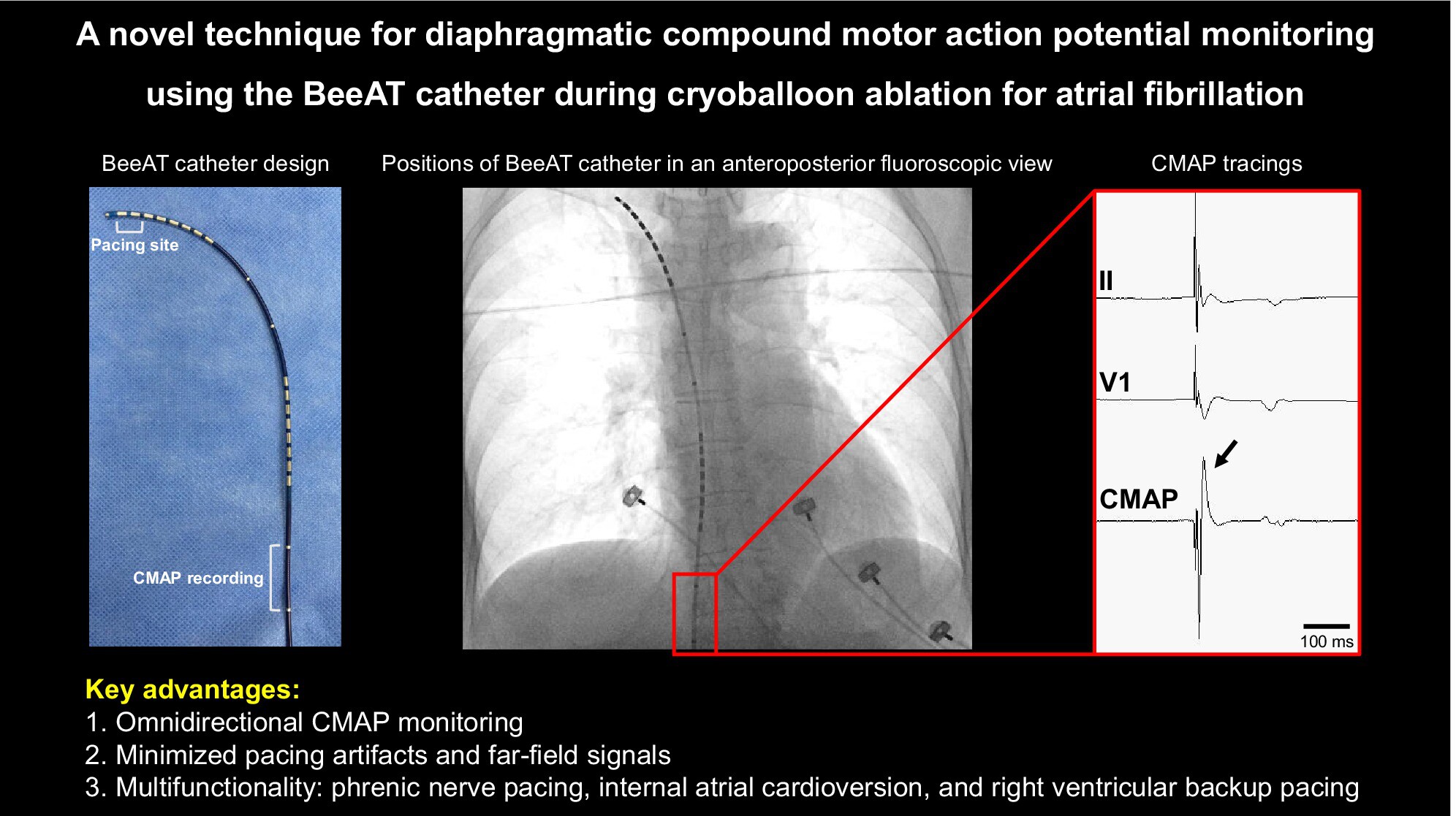 A novel technique for diaphragmatic compound motor action potential monitoring using the BeeAT catheter during cryoballoon ablation for atrial fibrillation

BeeAT catheter design

Pacing site

CMAP recording

Positions of BeeAT catheter in an anteroposterior fluoroscopic view

CMAP tracings

II

V1

CMAP

100 ms

Key advantages:
1. Omnidirectional CMAP monitoring
2. Minimized pacing artifacts and far-field signals
3. Multifunctionality: phrenic nerve pacing, internal atrial cardioversion, and right ventricular backup pacing